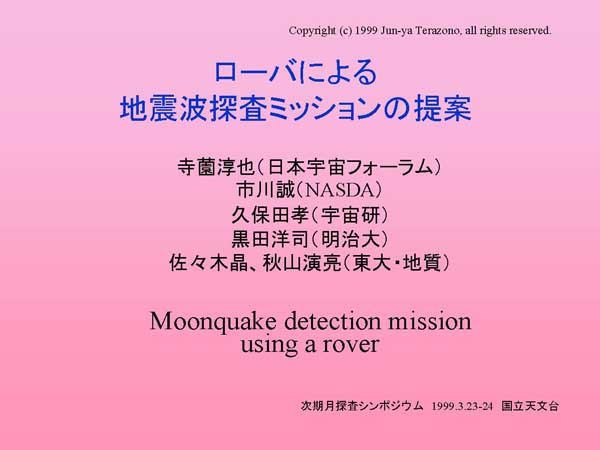 Copyright (c) 1999 Jun-ya Terazono, all rights reserved.

ローバによる
地震波探査ミッションの提案

寺薗淳也（日本宇宙フォーラム）
市川誠（NASDA）
久保田孝（宇宙研）
黒田洋司（明治大）
佐々木晶、秋山演亮（東大・地質）

Moonquake detection mission using a rover

次期月探査シンポジウム 1999.3.23-24 国立天文台